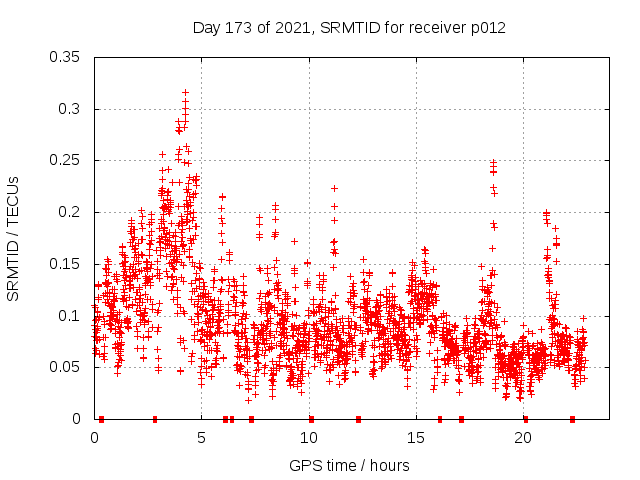 Day 173 of 2021, SRMTID for receiver p012

SRMTID / TECUs

0.35
0.3
0.25
0.2
0.15
0.1
0.05
0

0
5
10
15
20

GPS time / hours